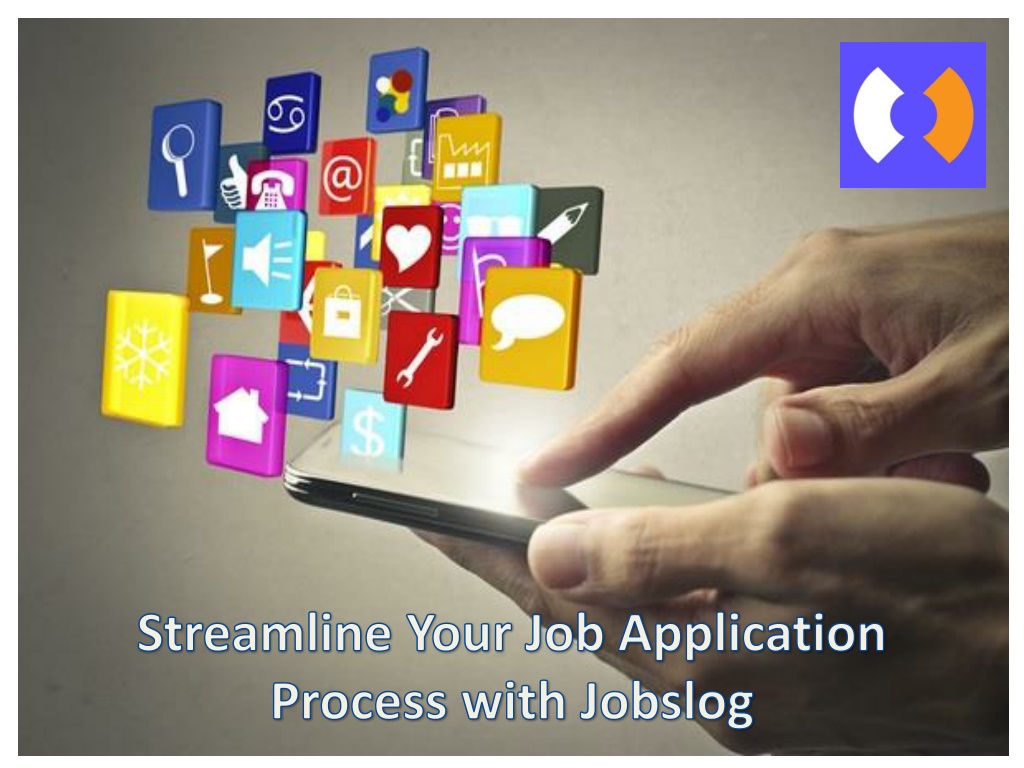 Streamline Your Job Application Process with Jobslog